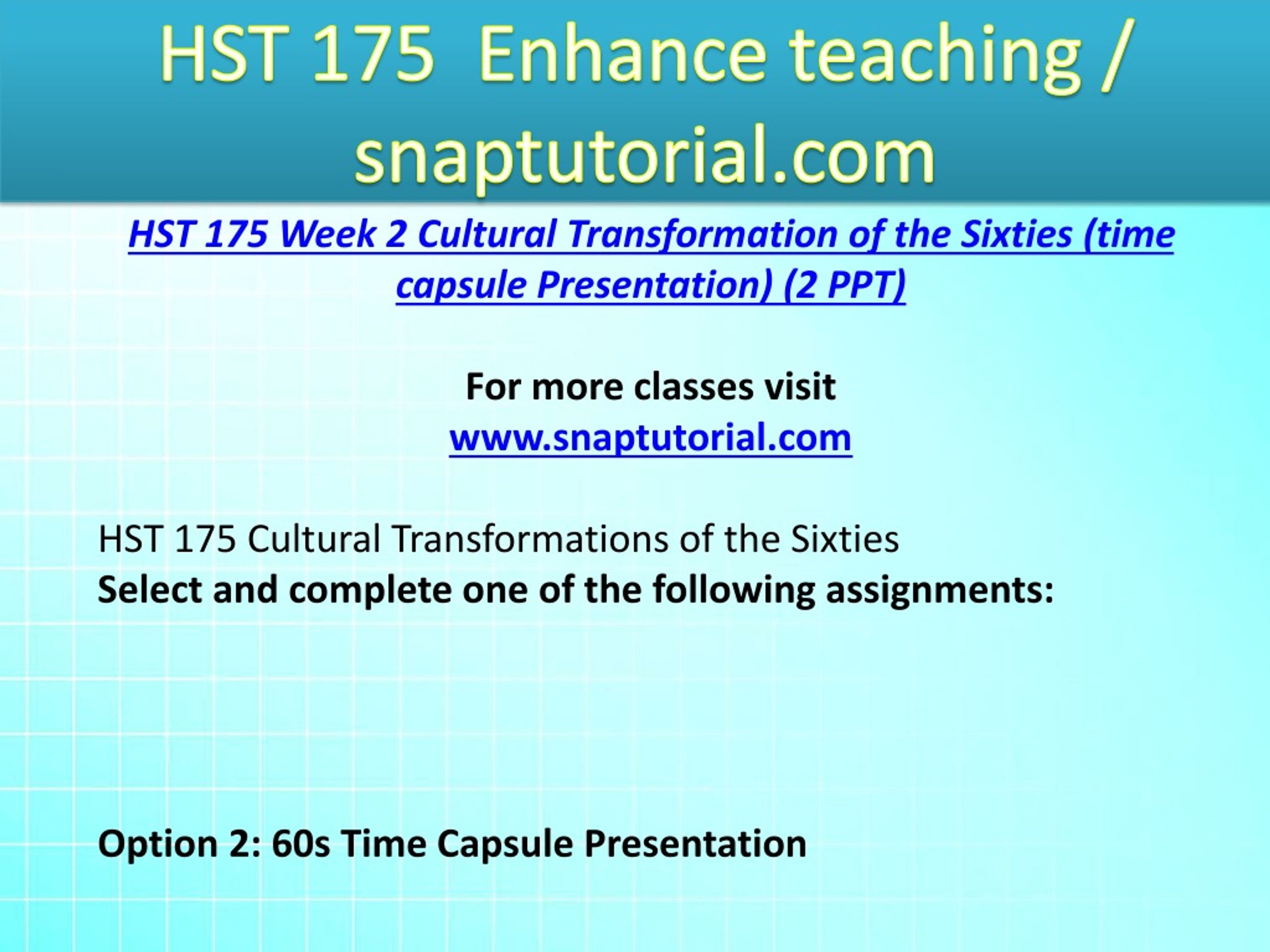 HST 175 Enhance teaching / snaptutorial.com

HST 175 Week 2 Cultural Transformation of the Sixties (time capsule Presentation) (2 PPT)

For more classes visit
www.snaptutorial.com

HST 175 Cultural Transformations of the Sixties
Select and complete one of the following assignments:

Option 2: 60s Time Capsule Presentation